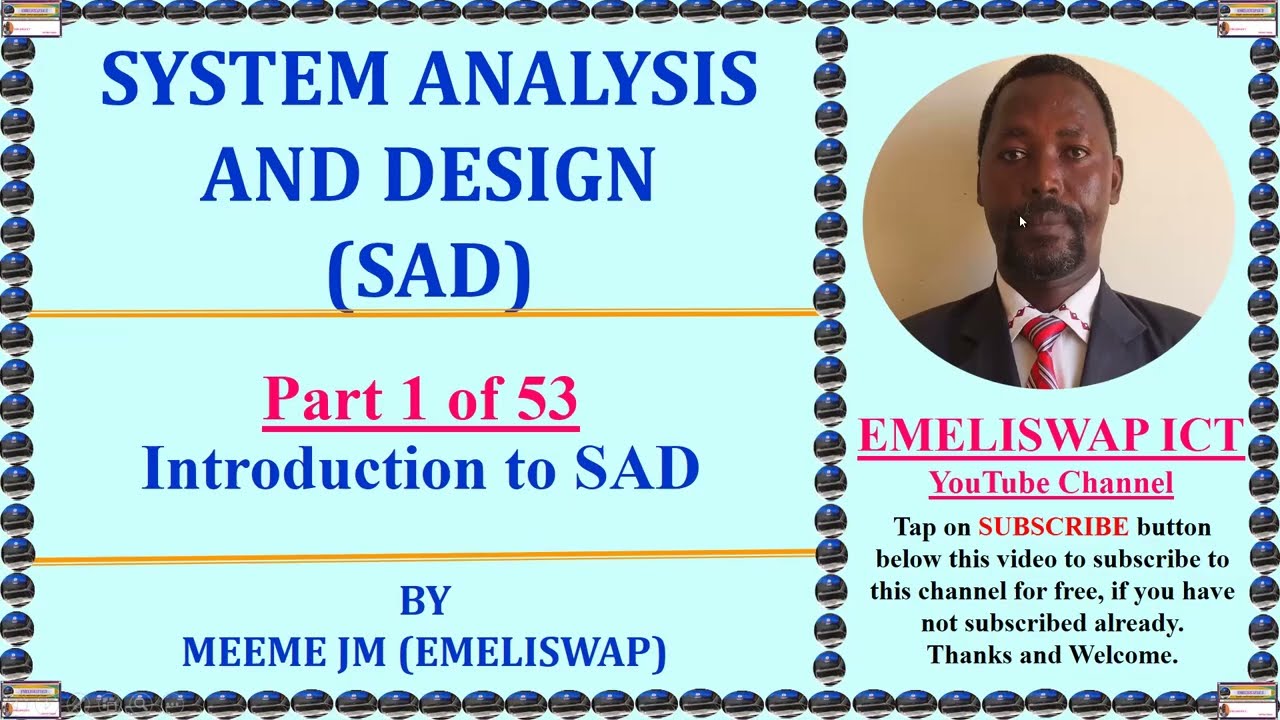 SYSTEM ANALYSIS AND DESIGN (SAD)

Part 1 of 53
Introduction to SAD

BY
MEEME JM (EMELISWAP)

EMELISWAP ICT
YouTube Channel

Tap on SUBSCRIBE button below this video to subscribe to this channel for free, if you have not subscribed already. Thanks and Welcome.